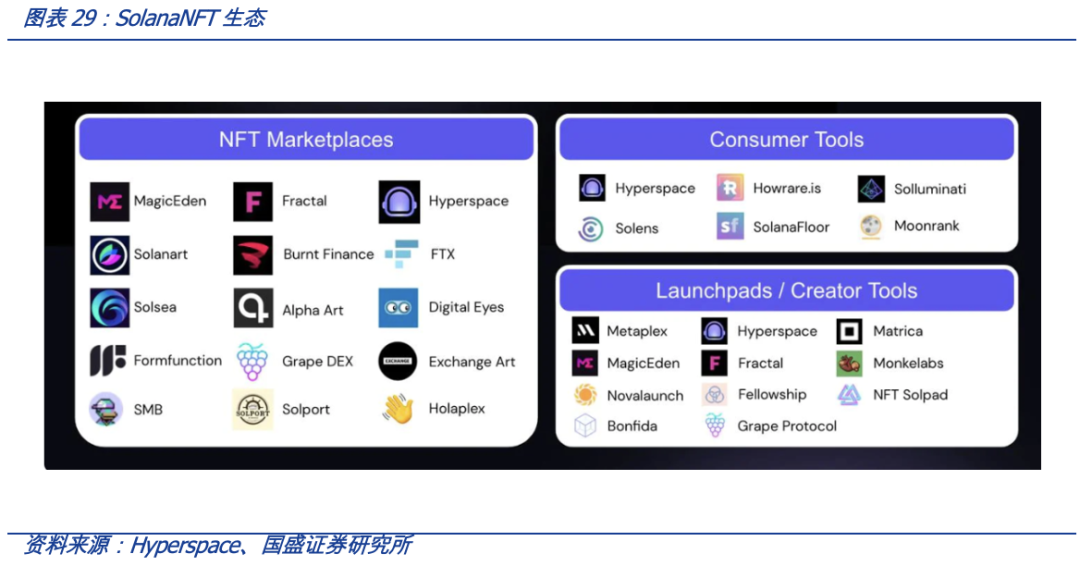 图表 29：SolanaNFT 生态

NFT Marketplaces

MagicEden
Fractal
Hyperspace
Solanart
Burnt Finance
FTX
Solsea
Alpha Art
Digital Eyes
Formfunction
Grape DEX
Exchange Art
SMB
Solport
Holaplex

Consumer Tools

Hyperspace
Howrare.is
Solluminati
Solens
SolanaFloor
Moonrank

Launchpads / Creator Tools

Metaplex
Hyperspace
Matrica
MagicEden
Fractal
Monkelabs
Novalaunch
Fellowship
NFT Solpad
Bonfida
Grape Protocol

资料来源：Hyperspace、国盛证券研究所